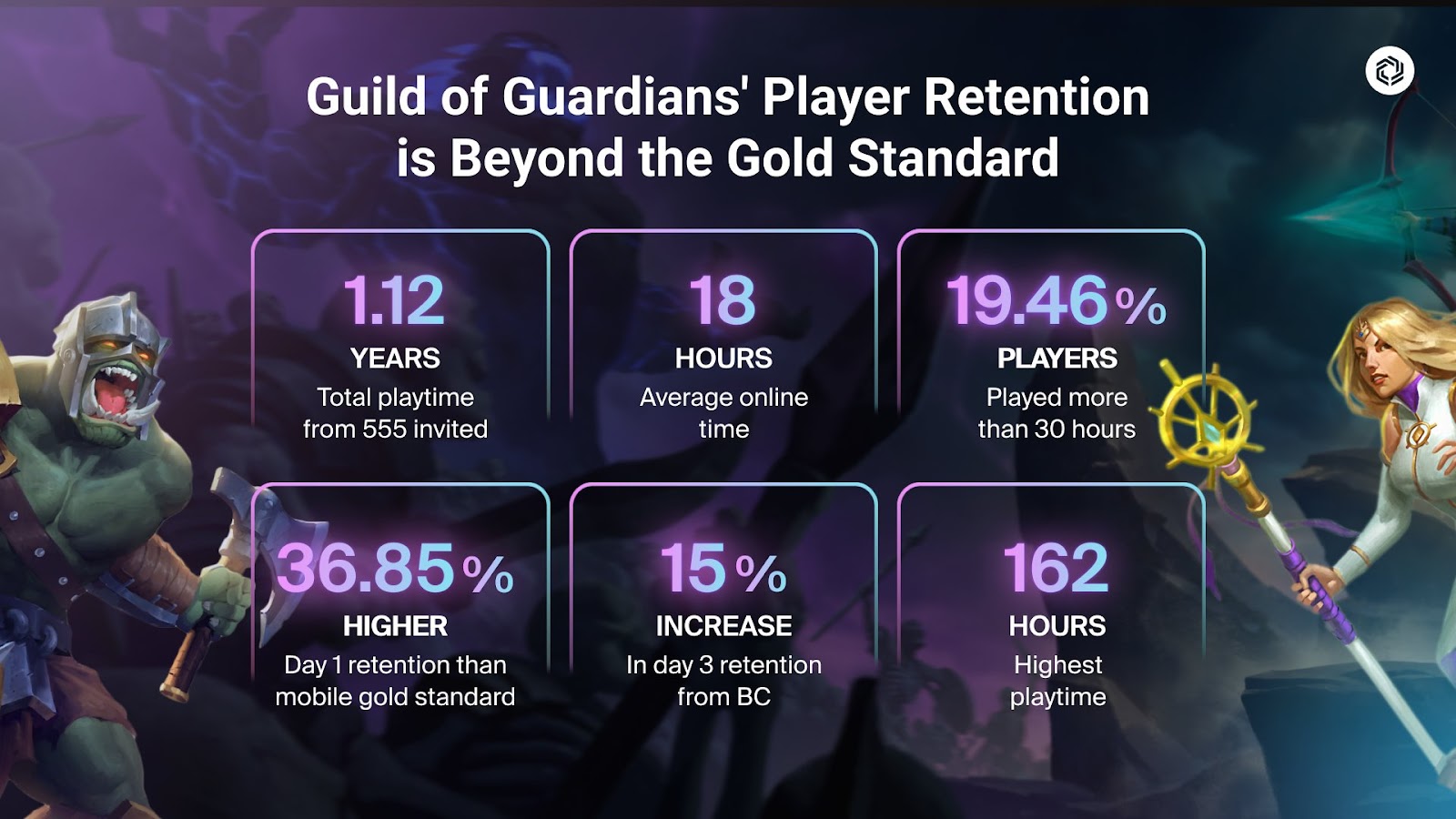 Guild of Guardians' Player Retention is Beyond the Gold Standard

1.12
YEARS
Total playtime from 555 invited

18
HOURS
Average online time

19.46%
PLAYERS
Played more than 30 hours

36.85%
HIGHER
Day 1 retention than mobile gold standard

15%
INCREASE
In day 3 retention from BC

162
HOURS
Highest playtime